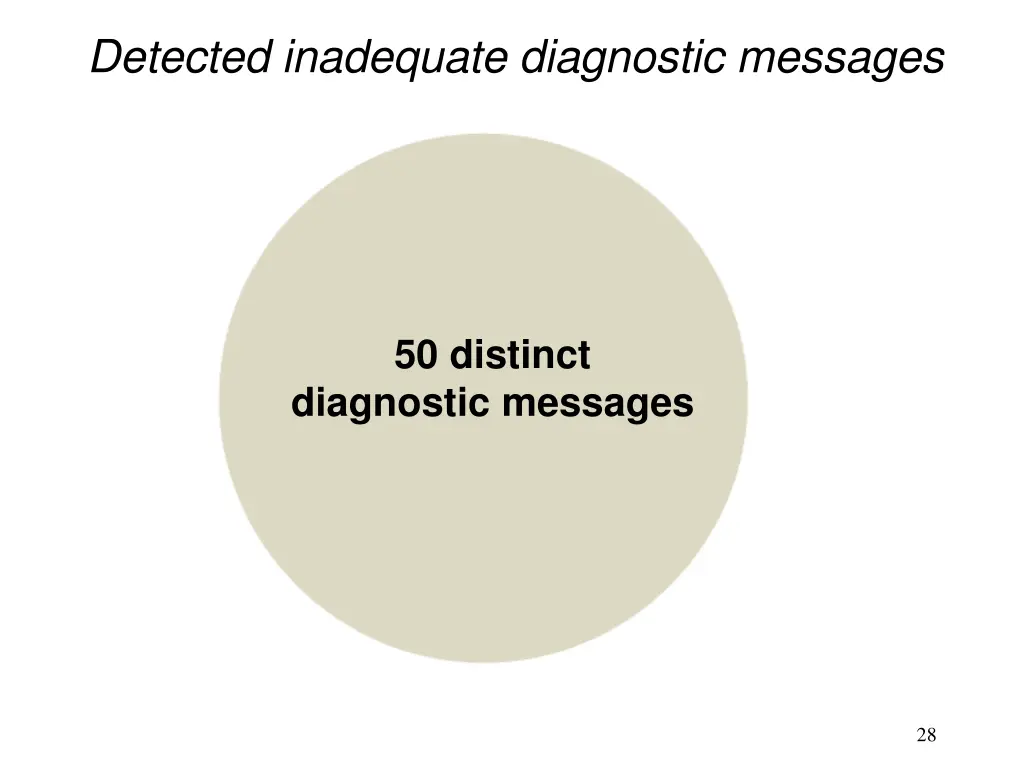 Detected inadequate diagnostic messages

50 distinct diagnostic messages

28